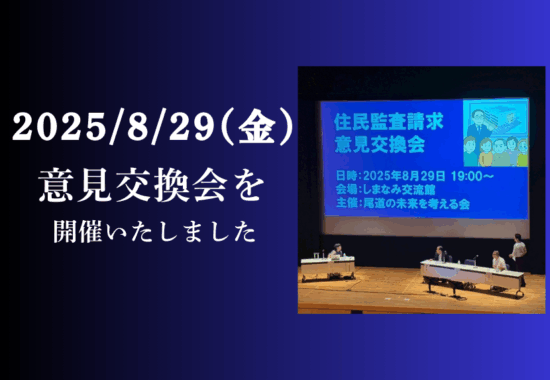 2025/8/29(金)
意見交換会を
開催いたしました

住民監査請求
意見交換会

日時:2025年8月29日 19:00～
会場:しまなみ交流館
主催:尾道の未来を考える会